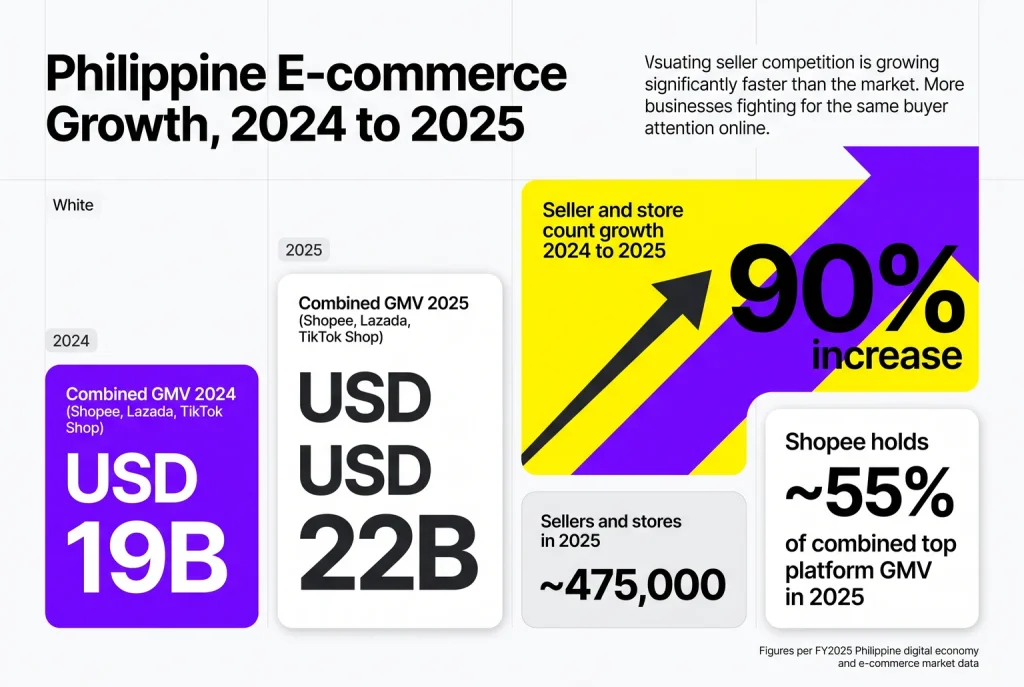 Philippine E-commerce Growth, 2024 to 2025

Vsuating seller competition is growing significantly faster than the market. More businesses fighting for the same buyer attention online.

White

2024

Combined GMV 2024 (Shopee, Lazada, TikTok Shop)

USD 19B

2025

Combined GMV 2025 (Shopee, Lazada, TikTok Shop)

USD USD 22B

Seller and store count growth 2024 to 2025

90% increase

Sellers and stores in 2025

~475,000

Shopee holds ~55% of combined top platform GMV in 2025

Figures per FY2025 Philippine digital economy and e-commerce market data